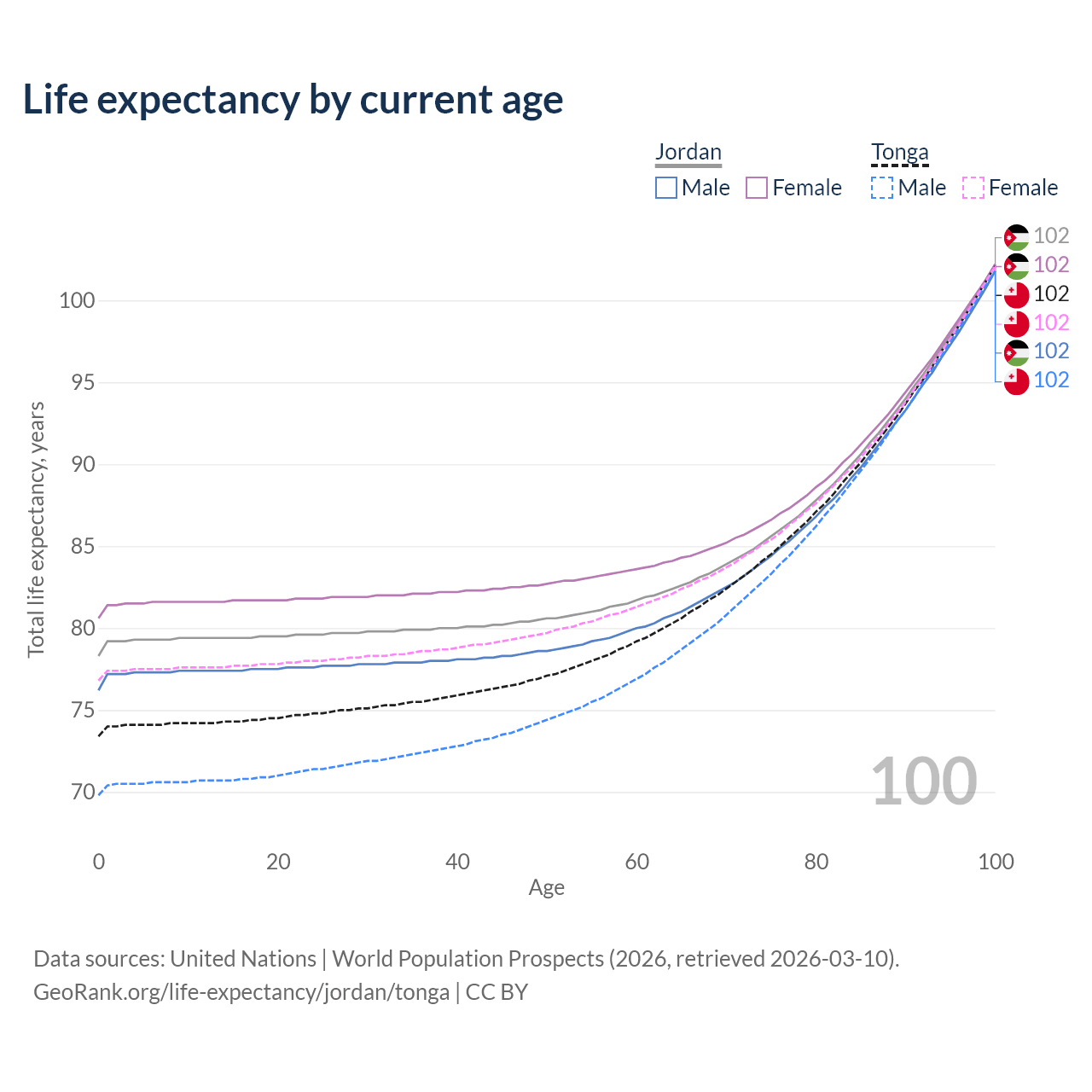 Life expectancy by current age

Jordan
Male Female

Tonga
Male Female

102
102
102
102
102
102

Total life expectancy, years

100
95
90
85
80
75
70

100

0 20 40 60 80 100
Age

Data sources: United Nations | World Population Prospects (2026, retrieved 2026-03-10).
GeoRank.org/life-expectancy/jordan/tonga | CC BY